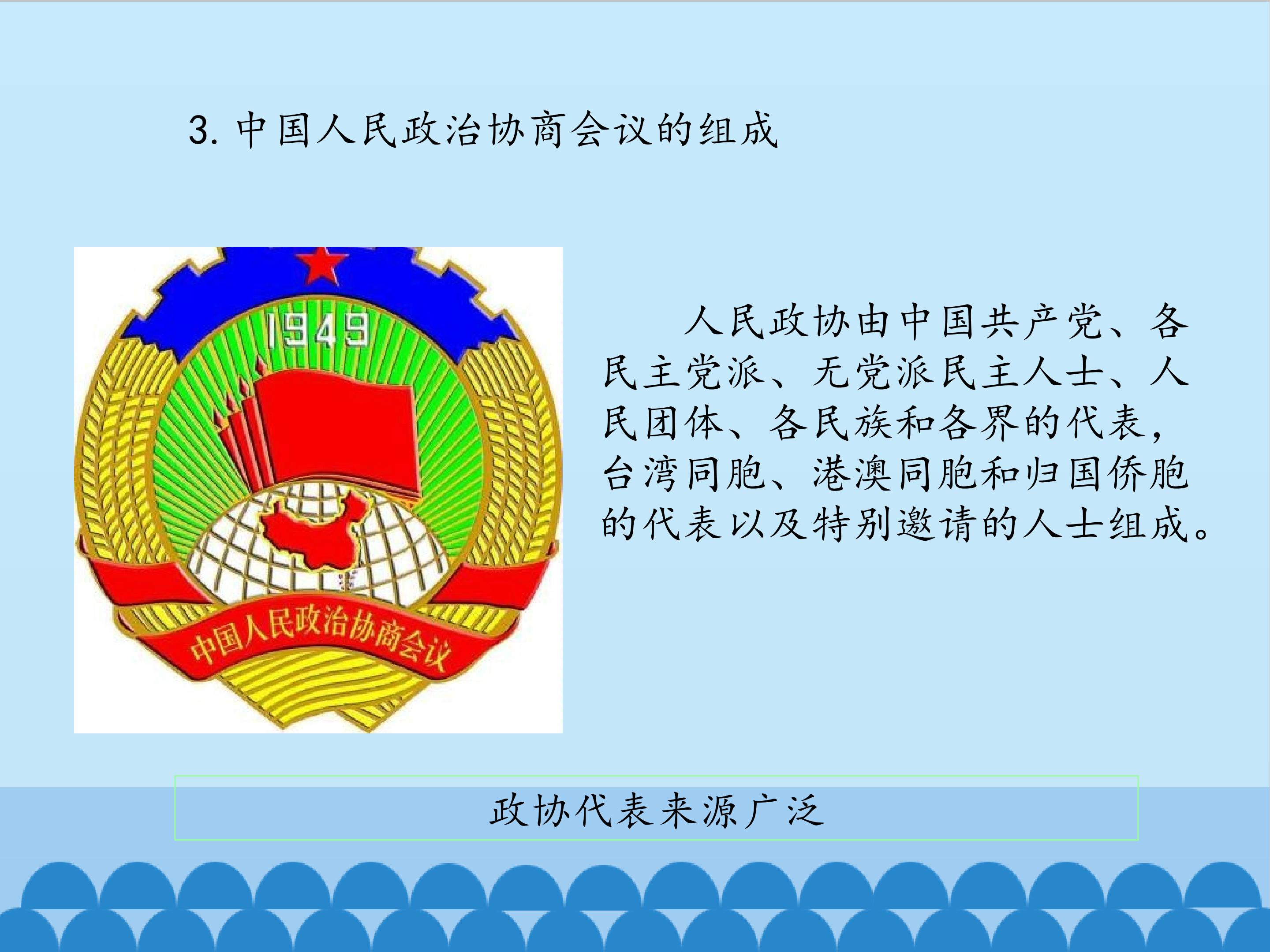 3. 中国人民政治协商会议的组成

1949

中国人民政治协商会议

人民政协由中国共产党、各民主党派、无党派民主人士、人民团体、各民族和各界的代表，台湾同胞、港澳同胞和归国侨胞的代表以及特别邀请的人士组成。

政协代表来源广泛